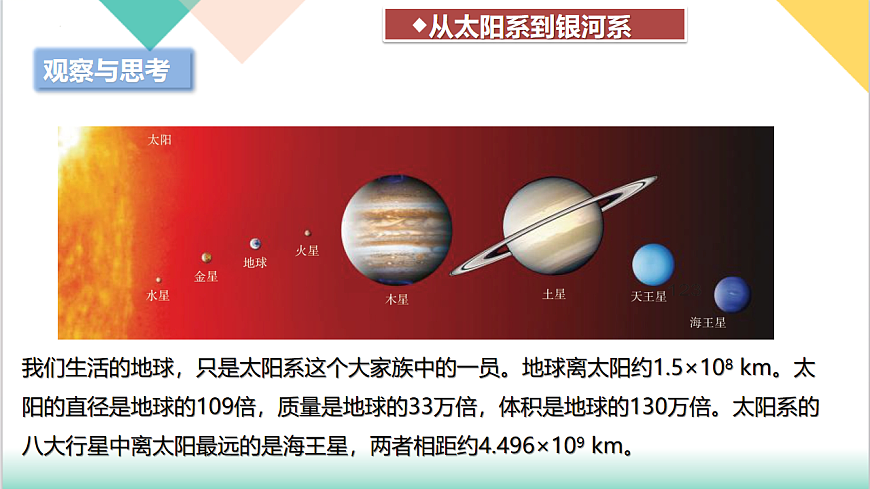 ◆从太阳系到银河系

观察与思考

太阳

水星

金星

地球

火星

木星

土星

天王星

海王星

我们生活的地球，只是太阳系这个大家族中的一员。地球离太阳约$1.5\times10^8$ km。太阳的直径是地球的109倍，质量是地球的33万倍，体积是地球的130万倍。太阳系的八大行星中离太阳最远的是海王星，两者相距约$4.496\times10^9$ km。